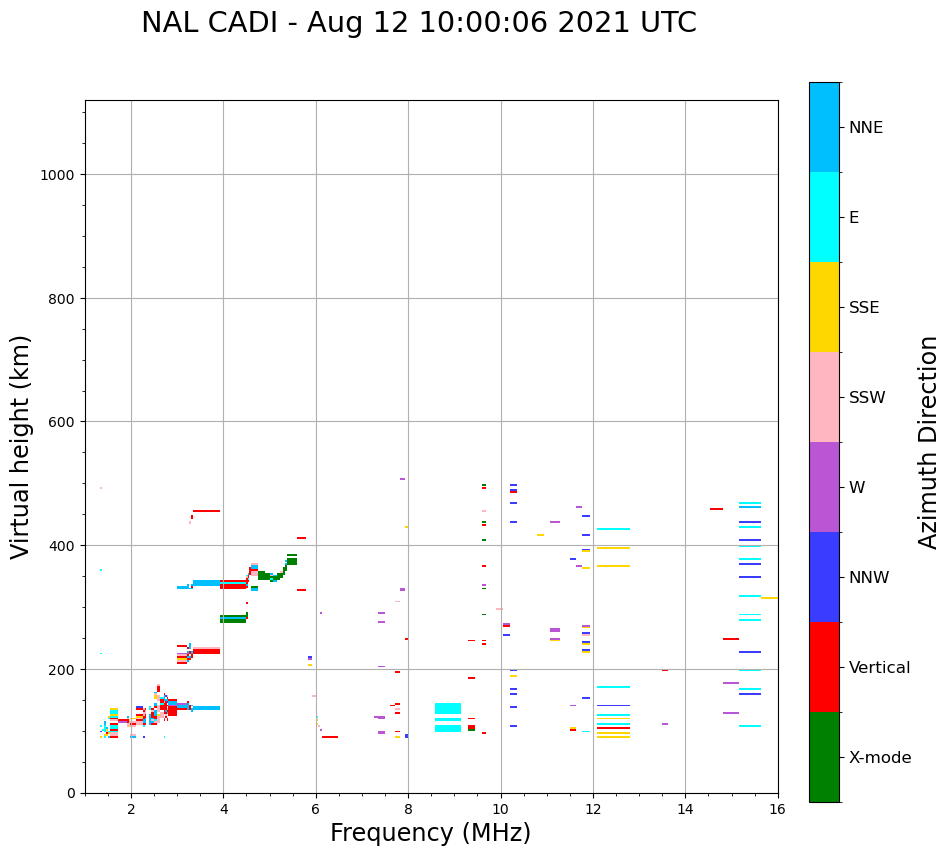 NAL CADI - Aug 12 10:00:06 2021 UTC

Virtual height (km)

1000
800
600
400
200
0

2
4
6
8
10
12
14
16

Frequency (MHz)

NNE
E
SSE
SSW
W
NNW
Vertical
X-mode

Azimuth Direction